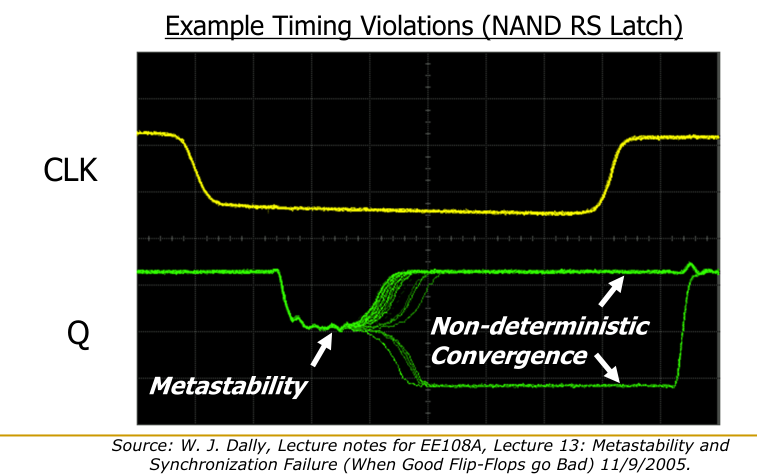 Example Timing Violations (NAND RS Latch)

CLK

Q

Non-deterministic Convergence

Metastability

Source: W. J. Dally, Lecture notes for EE108A, Lecture 13: Metastability and Synchronization Failure (When Good Flip-Flops go Bad) 11/9/2005.